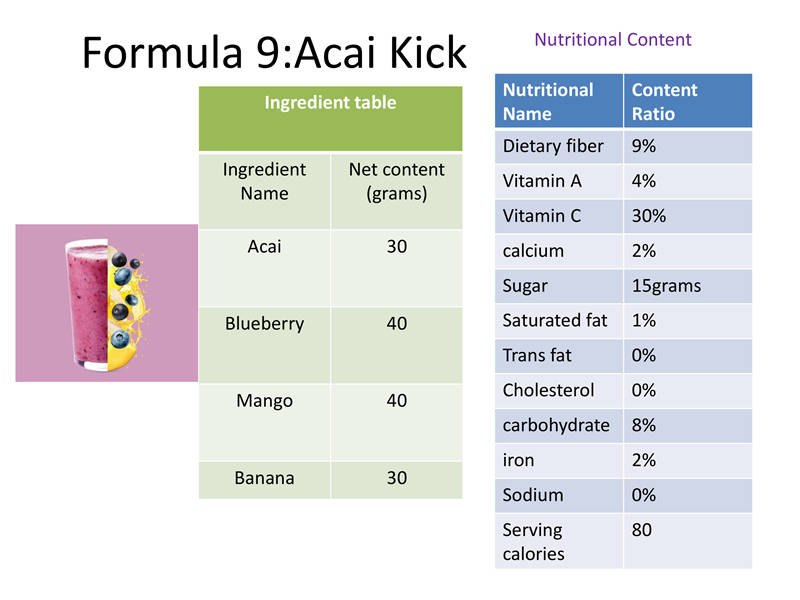 Formula 9:Acai Kick

Ingredient table

| Ingredient Name | Net content (grams) |
|---|---|
| Acai | 30 |
| Blueberry | 40 |
| Mango | 40 |
| Banana | 30 |

Nutritional Content

| Nutritional Name | Content Ratio |
|---|---|
| Dietary fiber | 9% |
| Vitamin A | 4% |
| Vitamin C | 30% |
| calcium | 2% |
| Sugar | 15grams |
| Saturated fat | 1% |
| Trans fat | 0% |
| Cholesterol | 0% |
| carbohydrate | 8% |
| iron | 2% |
| Sodium | 0% |
| Serving calories | 80 |